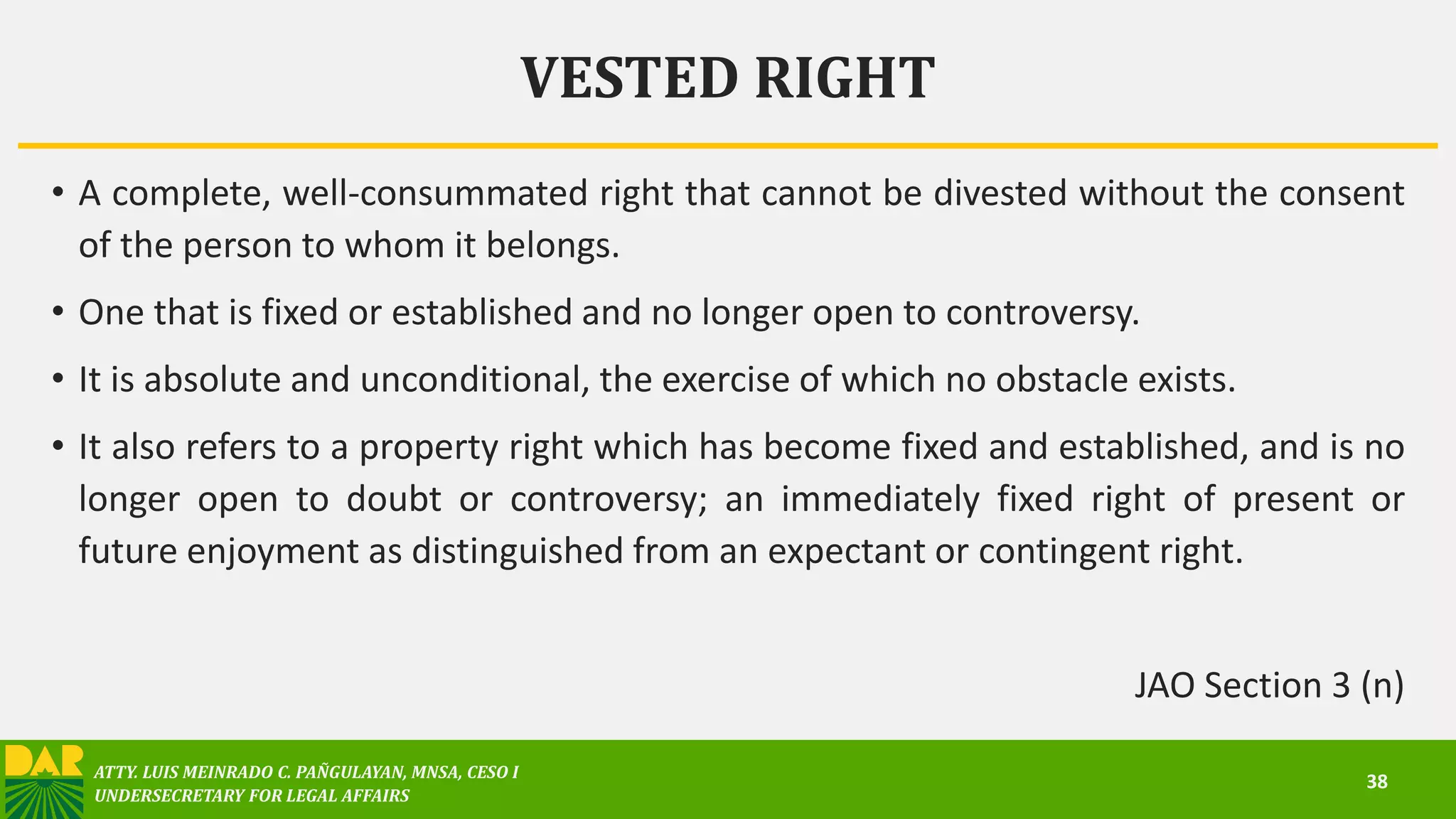 VESTED RIGHT

• A complete, well-consummated right that cannot be divested without the consent of the person to whom it belongs.

• One that is fixed or established and no longer open to controversy.

• It is absolute and unconditional, the exercise of which no obstacle exists.

• It also refers to a property right which has become fixed and established, and is no longer open to doubt or controversy; an immediately fixed right of present or future enjoyment as distinguished from an expectant or contingent right.

JAO Section 3 (n)

DAR

ATTY. LUIS MEINRADO C. PAÑGULAYAN, MNSA, CESO I
UNDERSECRETARY FOR LEGAL AFFAIRS

38